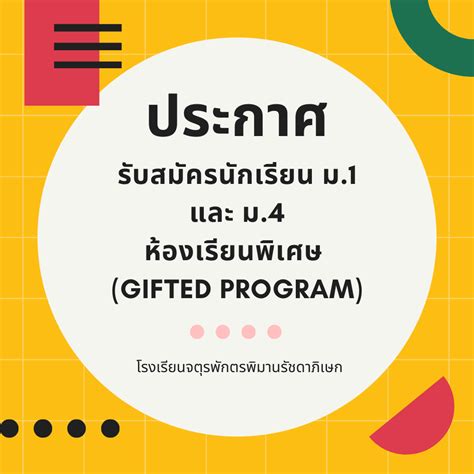 ประกาศ

รับสมัครนักเรียน ม.1 และ ม.4 ห้องเรียนพิเศษ (GIFTED PROGRAM)

โรงเรียนจตุรพักตรพิมานรัชดาภิเษก